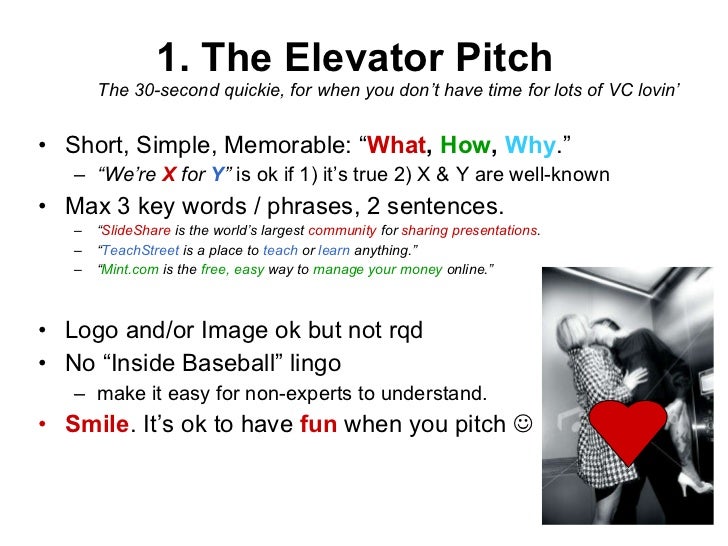 1. The Elevator Pitch

The 30-second quickie, for when you don't have time for lots of VC lovin'

• Short, Simple, Memorable: "What, How, Why."
  – "We're X for Y" is ok if 1) it's true 2) X & Y are well-known
• Max 3 key words / phrases, 2 sentences.
  – "SlideShare is the world's largest community for sharing presentations.
  – "TeachStreet is a place to teach or learn anything."
  – "Mint.com is the free, easy way to manage your money online."
• Logo and/or Image ok but not rqd
• No "Inside Baseball" lingo
  – make it easy for non-experts to understand.
• Smile. It's ok to have fun when you pitch ☺